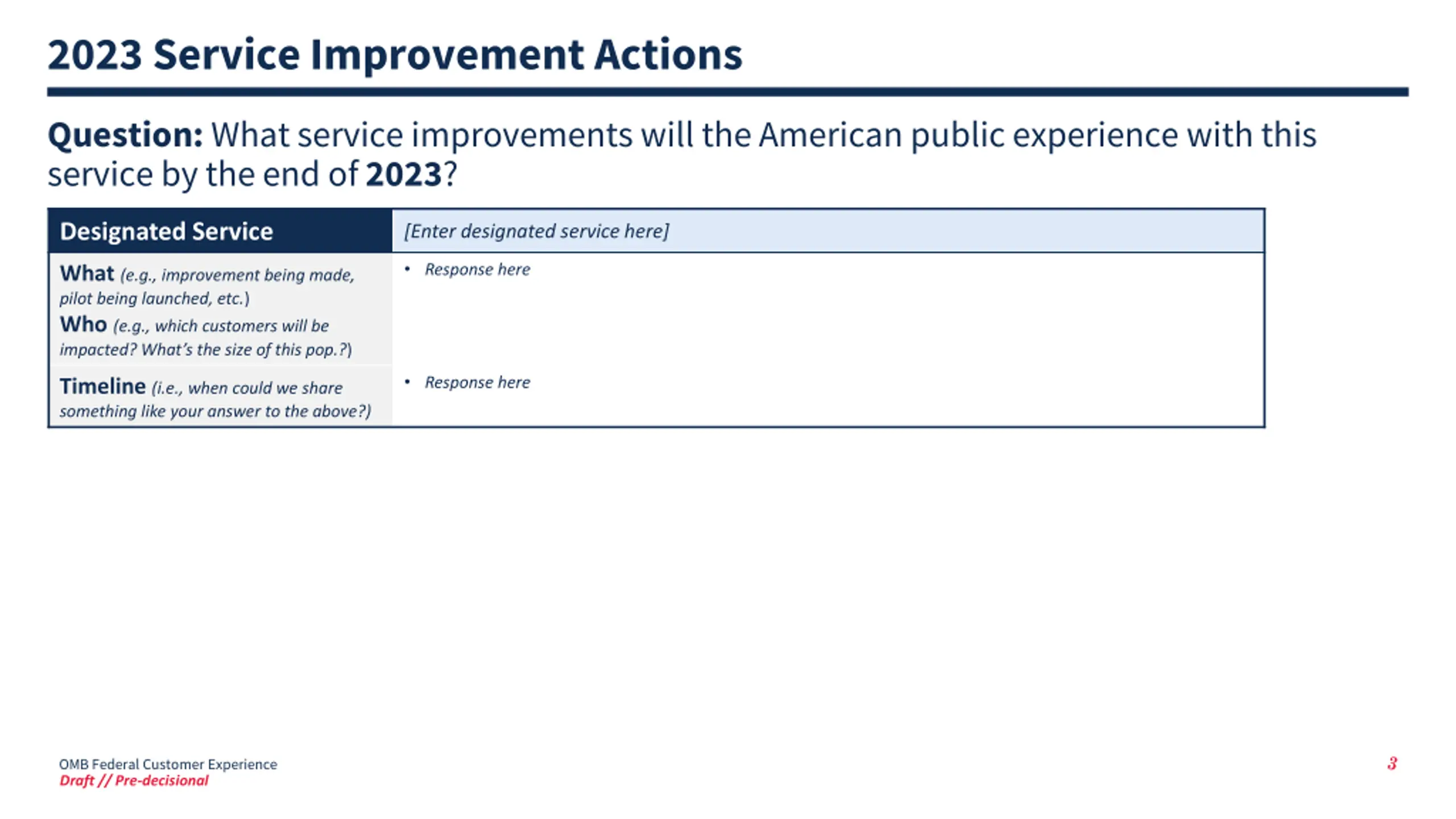 2023 Service Improvement Actions

Question: What service improvements will the American public experience with this service by the end of 2023?

| Designated Service | [Enter designated service here] |
|---|---|
| What (e.g., improvement being made, pilot being launched, etc.) Who (e.g., which customers will be impacted? What's the size of this pop.?) | • Response here |
| Timeline (i.e., when could we share something like your answer to the above?) | • Response here |

OMB Federal Customer Experience
Draft // Pre-decisional

3